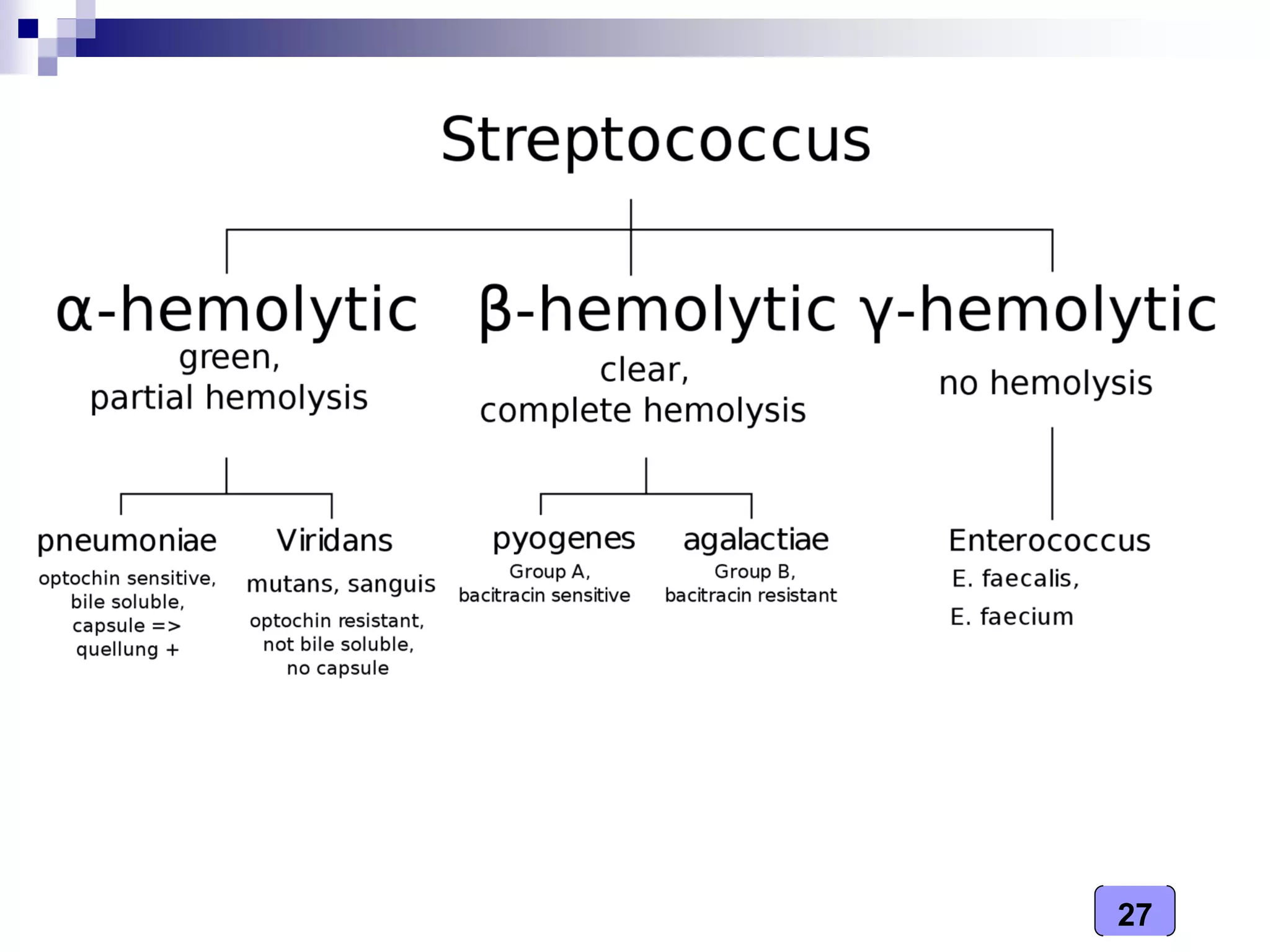 Streptococcus

α-hemolytic
green,
partial hemolysis

β-hemolytic
clear,
complete hemolysis

γ-hemolytic
no hemolysis

pneumoniae
optochin sensitive,
bile soluble,
capsule =>
quellung +

Viridans
mutans, sanguis
optochin resistant,
not bile soluble,
no capsule

pyogenes
Group A,
bacitracin sensitive

agalactiae
Group B,
bacitracin resistant

Enterococcus
E. faecalis,
E. faecium

27